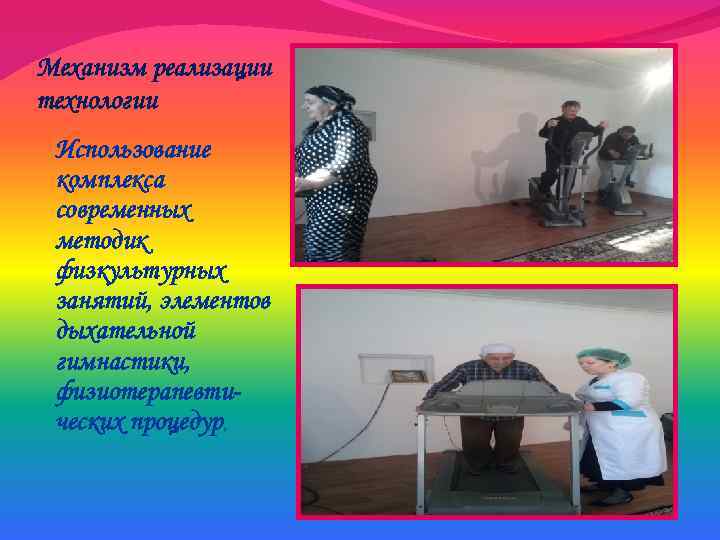 Механизм реализации технологии

Использование комплекса современных методик физкультурных занятий, элементов дыхательной гимнастики, физиотерапевтических процедур.